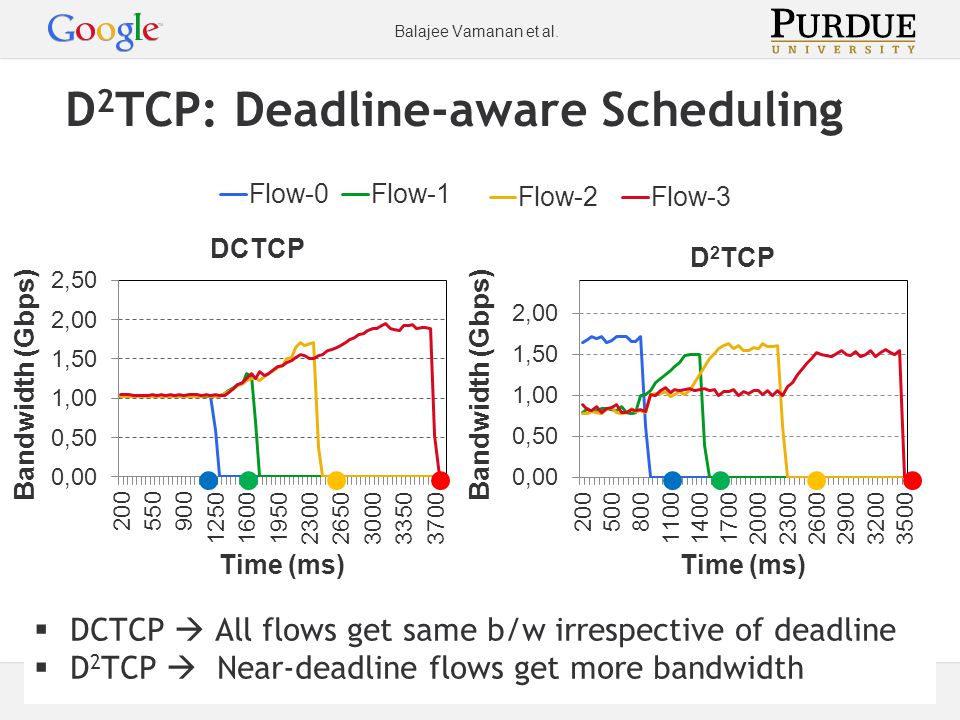 Google

Balajee Vamanan et al.

PURDUE UNIVERSITY

D$^2$TCP: Deadline-aware Scheduling

Flow-0 Flow-1 Flow-2 Flow-3

DCTCP

Bandwidth (Gbps)

2,50
2,00
1,50
1,00
0,50
0,00

200 550 900 1250 1600 1950 2300 2650 3000 3350 3700

Time (ms)

D$^2$TCP

Bandwidth (Gbps)

2,00
1,50
1,00
0,50
0,00

200 500 800 1100 1400 1700 2000 2300 2600 2900 3200 3500

Time (ms)

▪ DCTCP → All flows get same b/w irrespective of deadline
▪ D$^2$TCP → Near-deadline flows get more bandwidth